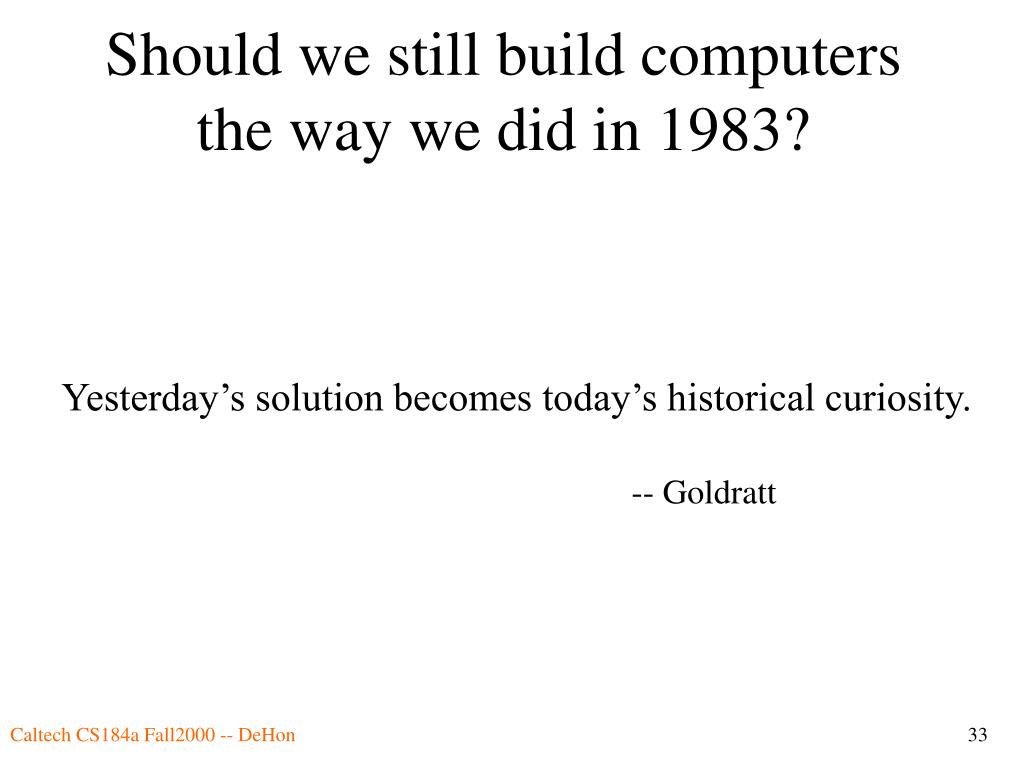 Should we still build computers the way we did in 1983?

Yesterday’s solution becomes today’s historical curiosity.

-- Goldratt

Caltech CS184a Fall2000 -- DeHon

33